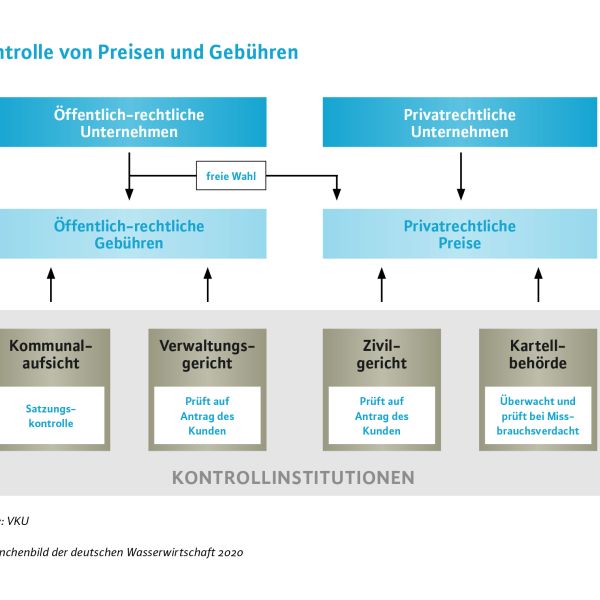 ntrolle von Preisen und Gebühren

Öffentlich-rechtliche Unternehmen

Privatrechtliche Unternehmen

freie Wahl

Öffentlich-rechtliche Gebühren

Privatrechtliche Preise

Kommunal-aufsicht

Satzungs-kontrolle

Verwaltungs-gericht

Prüft auf Antrag des Kunden

Zivil-gericht

Prüft auf Antrag des Kunden

Kartell-behörde

Überwacht und prüft bei Miss-brauchsverdacht

KONTROLLINSTITUTIONEN

: VKU

nchenbild der deutschen Wasserwirtschaft 2020